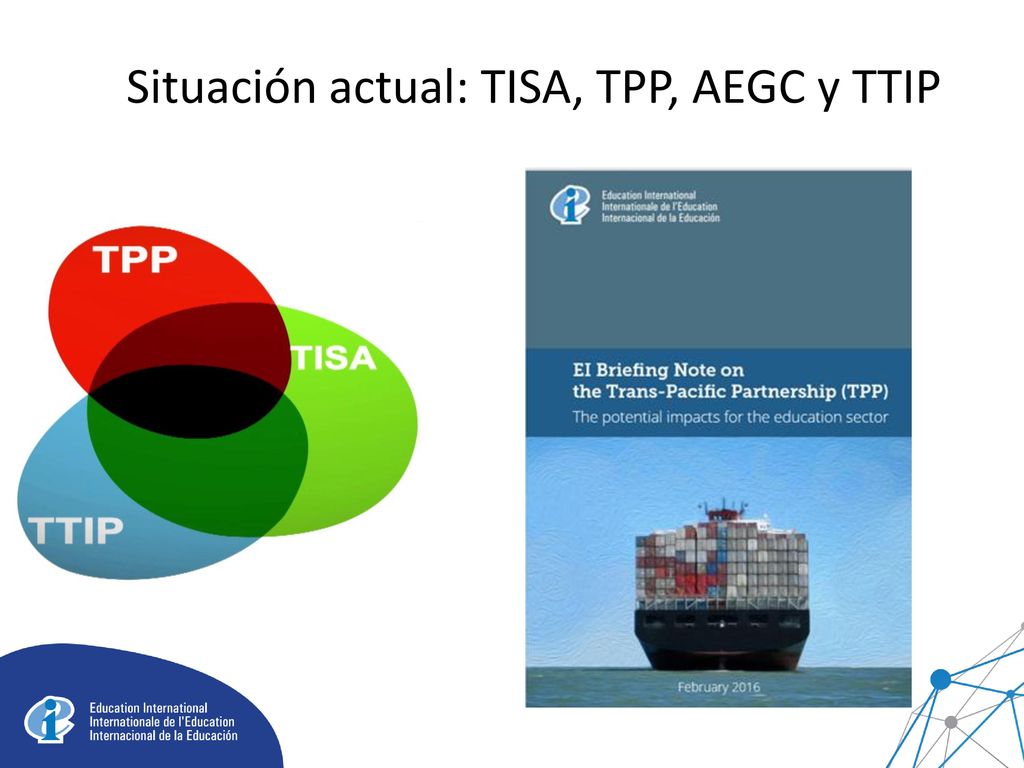 Situación actual: TISA, TPP, AEGC y TTIP

TPP
TISA
TTIP

Education International
Internationale de l'Education
Internacional de la Educación

EI Briefing Note on the Trans-Pacific Partnership (TPP)
The potential impacts for the education sector

February 2016

Education International
Internationale de l'Education
Internacional de la Educación